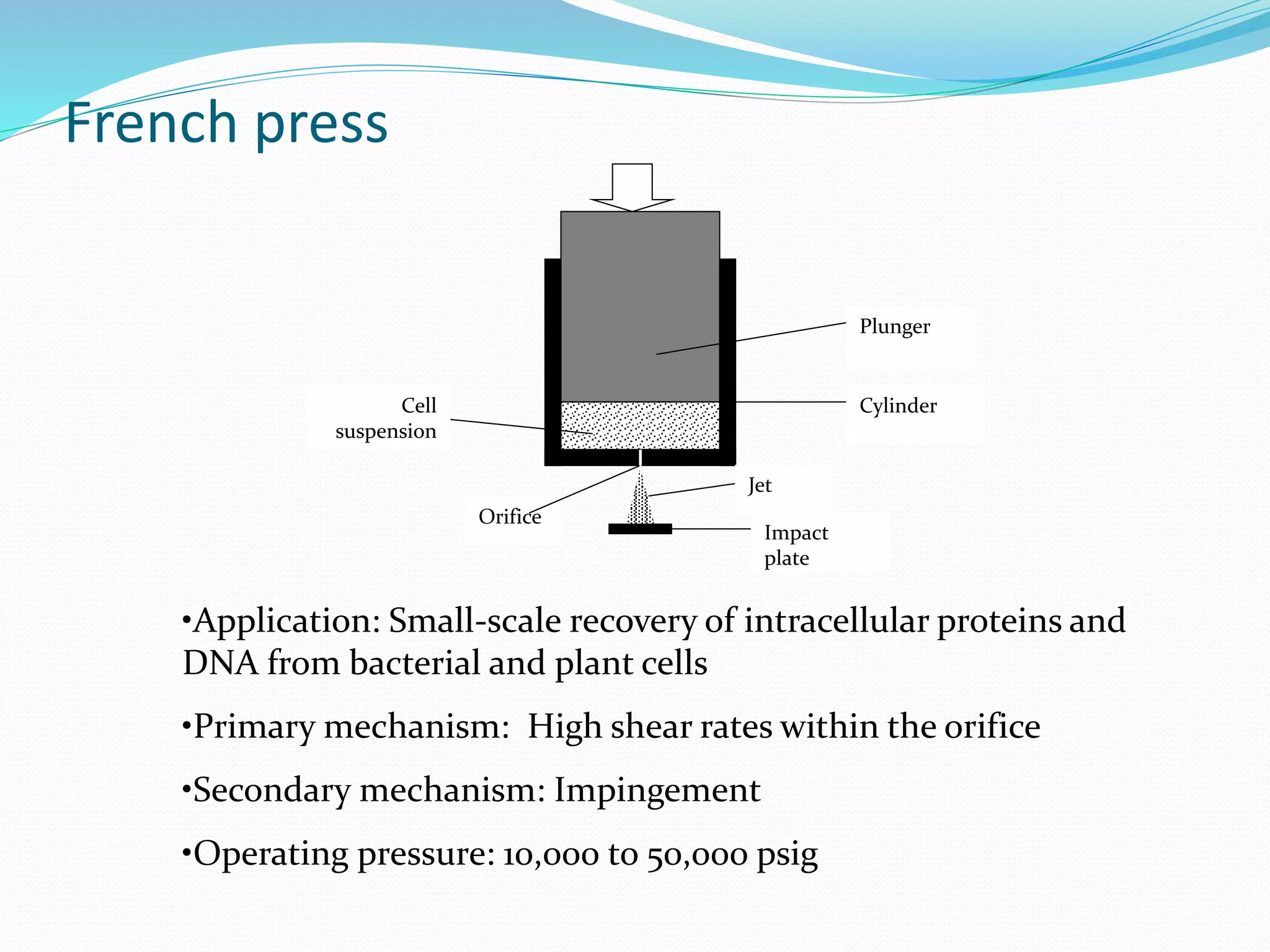 French press

Plunger

Cell suspension

Cylinder

Jet

Orifice

Impact plate

•Application: Small-scale recovery of intracellular proteins and DNA from bacterial and plant cells

•Primary mechanism:  High shear rates within the orifice

•Secondary mechanism: Impingement

•Operating pressure: 10,000 to 50,000 psig